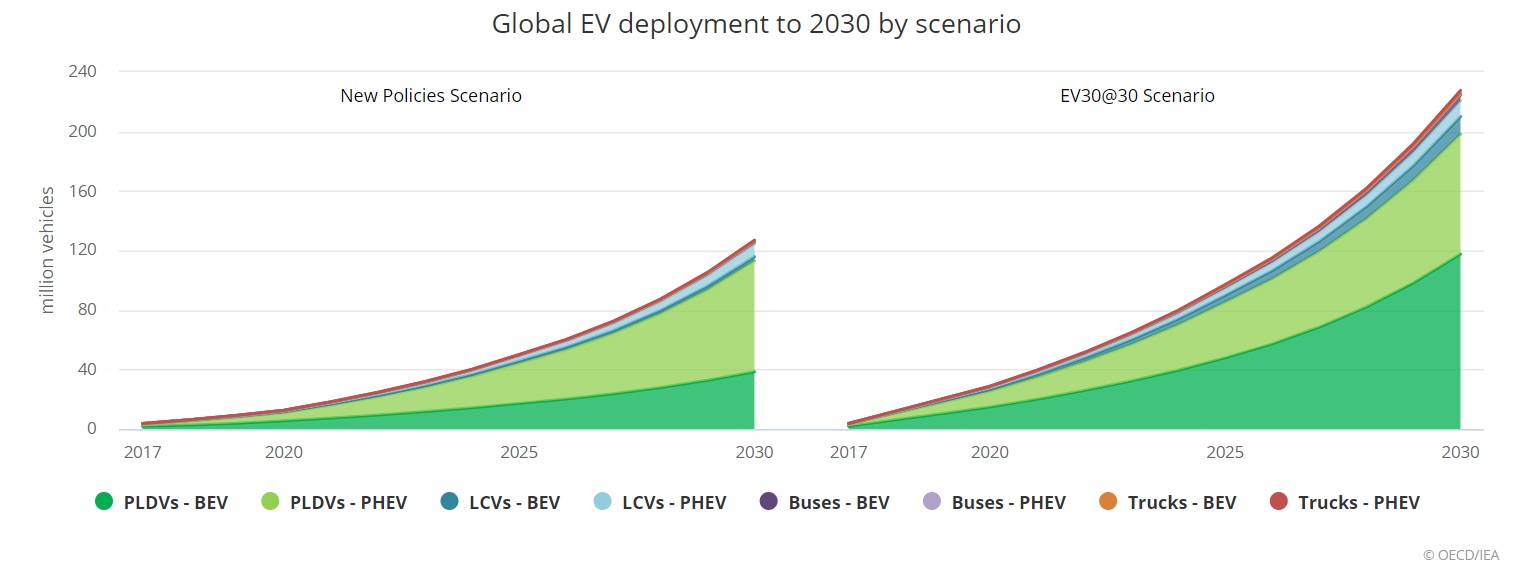 Global EV deployment to 2030 by scenario

New Policies Scenario

EV30@30 Scenario

million vehicles

240
200
160
120
80
40
0

2017
2020
2025
2030
2017
2020
2025
2030

PLDVs - BEV
PLDVs - PHEV
LCVs - BEV
LCVs - PHEV
Buses - BEV
Buses - PHEV
Trucks - BEV
Trucks - PHEV

© OECD/IEA